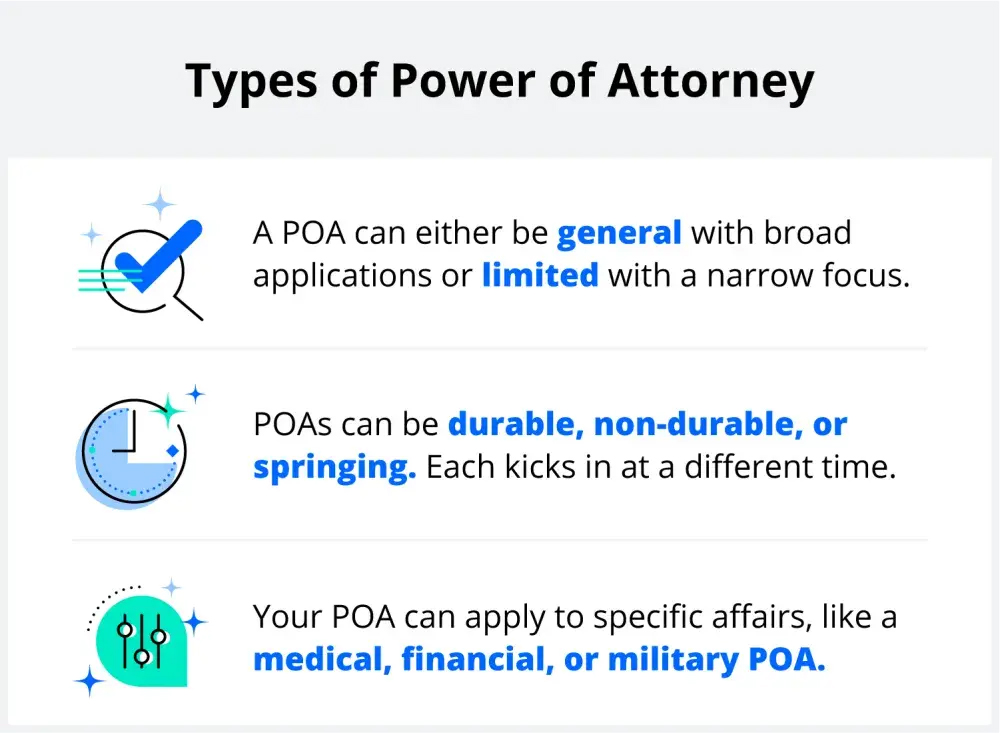 Types of Power of Attorney

A POA can either be general with broad applications or limited with a narrow focus.

POAs can be durable, non-durable, or springing. Each kicks in at a different time.

Your POA can apply to specific affairs, like a medical, financial, or military POA.